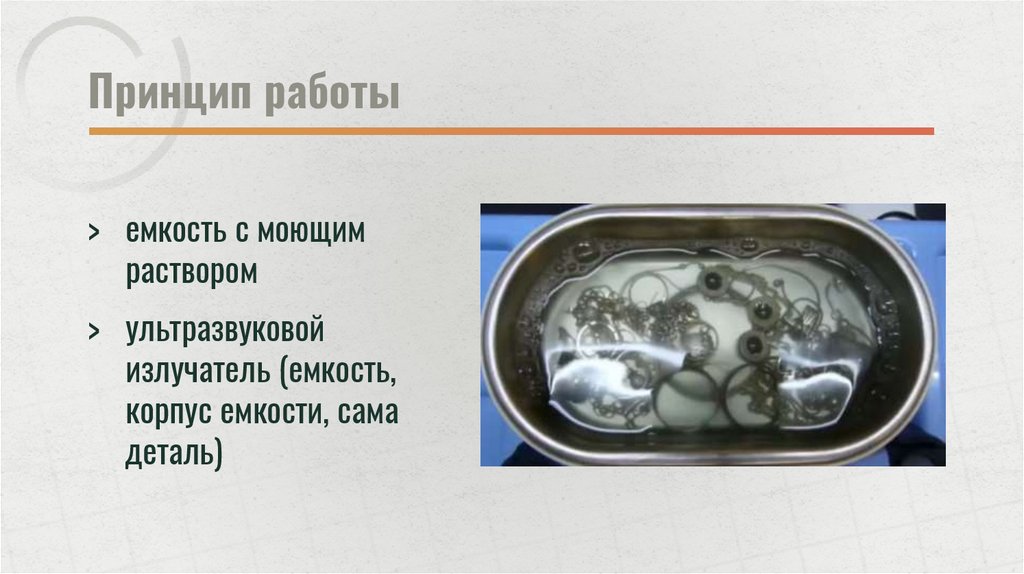 Принцип работы

> емкость с моющим раствором

> ультразвуковой излучатель (емкость, корпус емкости, сама деталь)